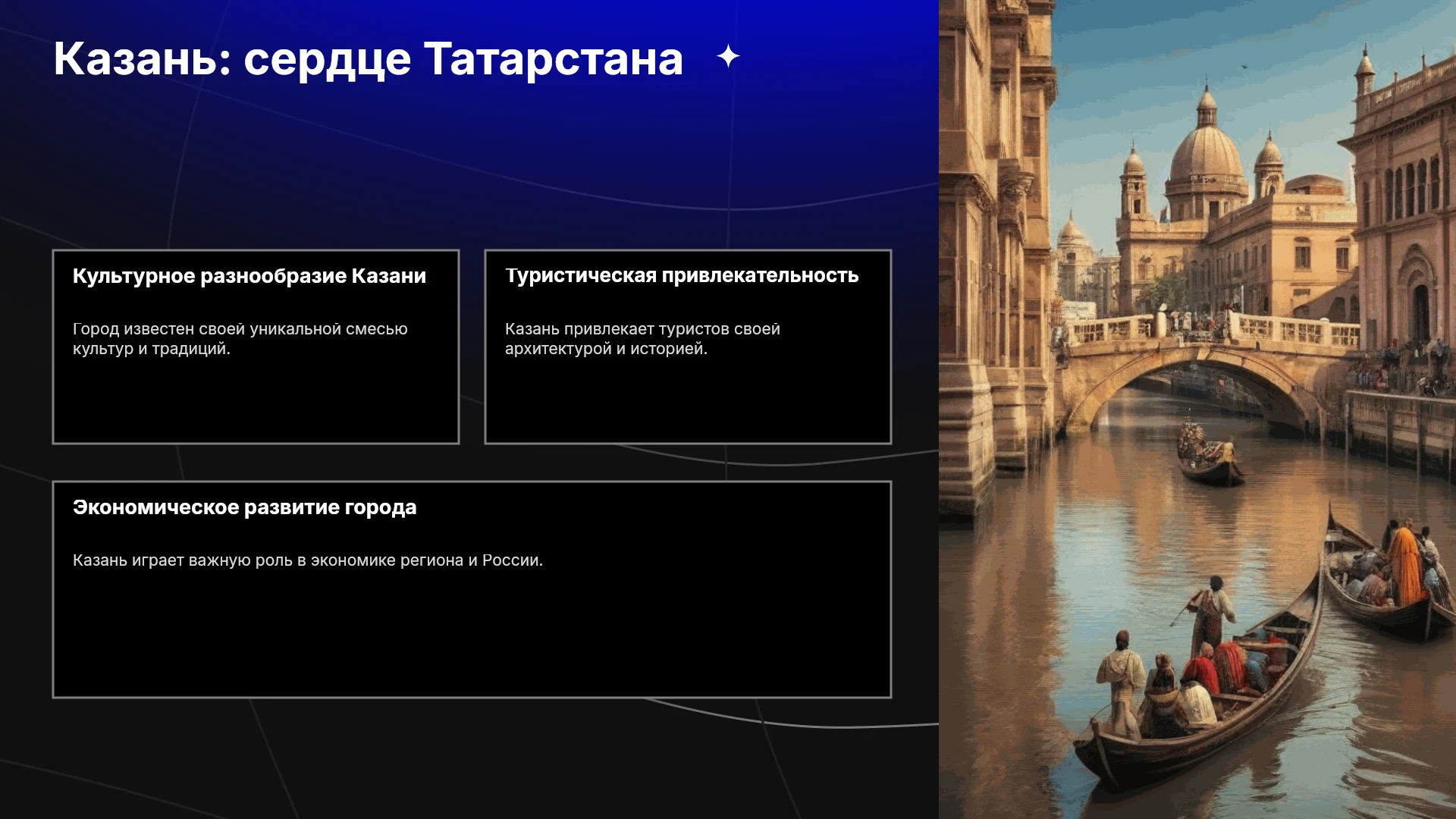 Казань: сердце Татарстана

Культурное разнообразие Казани

Город известен своей уникальной смесью культур и традиций.

Туристическая привлекательность

Казань привлекает туристов своей архитектурой и историей.

Экономическое развитие города

Казань играет важную роль в экономике региона и России.